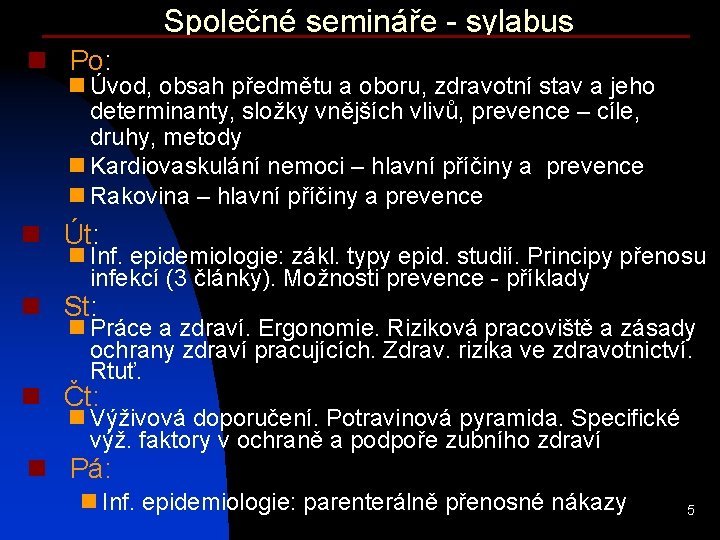 Společné semináře - sylabus

Po:

Úvod, obsah předmětu a oboru, zdravotní stav a jeho determinanty, složky vnějších vlivů, prevence – cíle, druhy, metody

Kardiovaskulání nemoci – hlavní příčiny a prevence

Rakovina – hlavní příčiny a prevence

Út:

Inf. epidemiologie: zákl. typy epid. studií. Principy přenosu infekcí (3 články). Možnosti prevence - příklady

St:

Práce a zdraví. Ergonomie. Riziková pracoviště a zásady ochrany zdraví pracujících. Zdrav. rizika ve zdravotnictví. Rtuť.

Čt:

Výživová doporučení. Potravinová pyramida. Specifické výž. faktory v ochraně a podpoře zubního zdraví

Pá:

Inf. epidemiologie: parenterálně přenosné nákazy

5